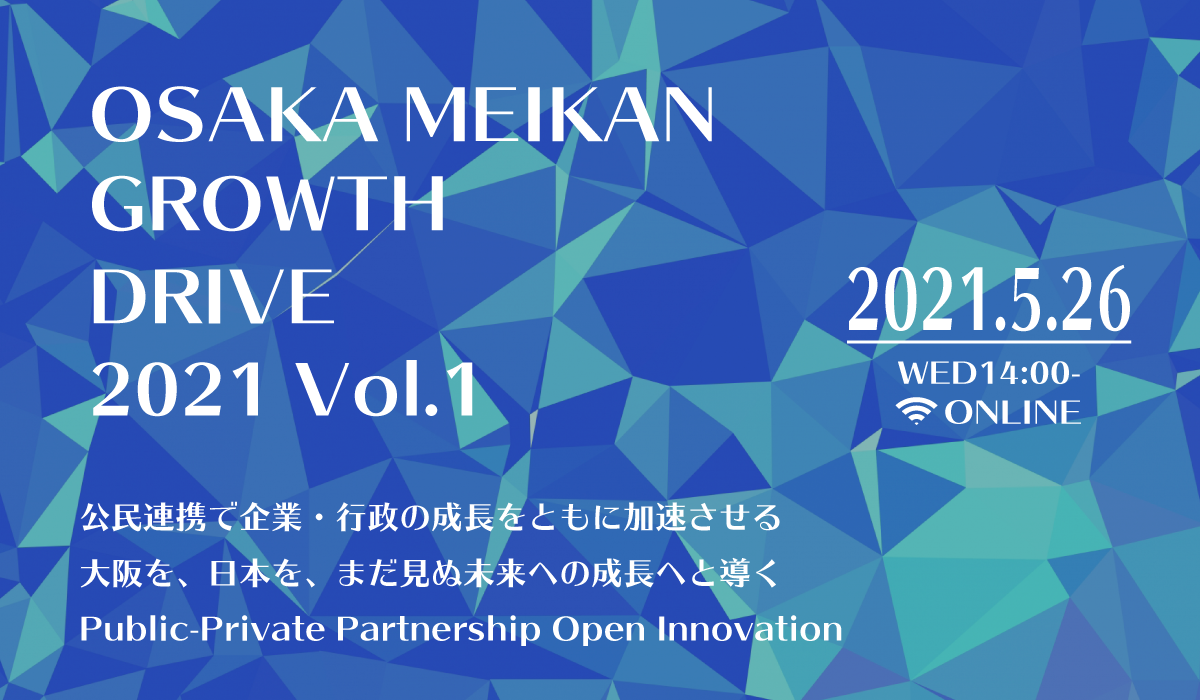 OSAKA MEIKAN GROWTH DRIVE 2021 Vol.1

2021.5.26

WED14:00-
ONLINE

公民連携で企業・行政の成長をともに加速させる
大阪を、日本を、まだ見ぬ未来への成長へと導く
Public-Private Partnership Open Innovation